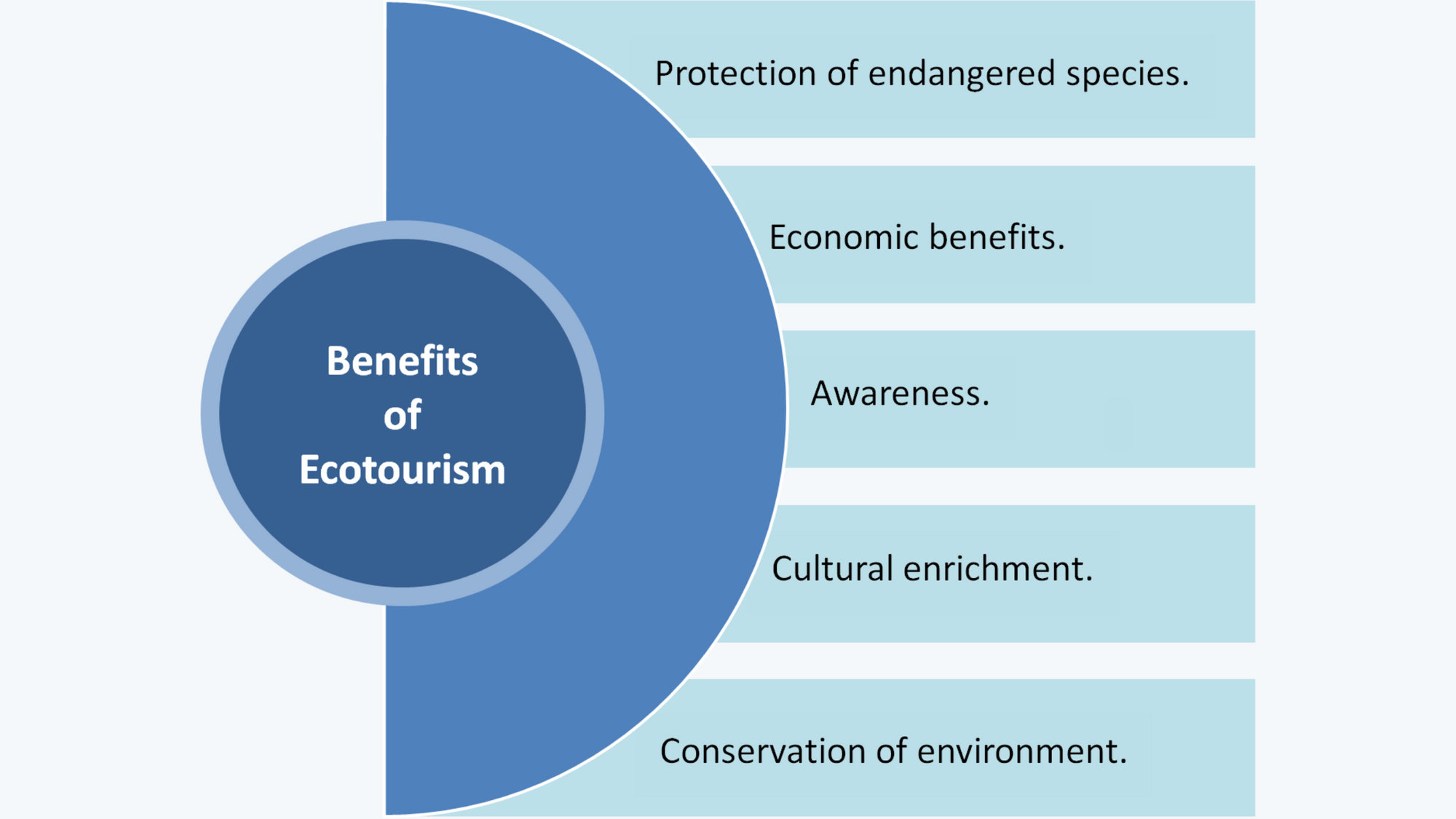 Benefits of Ecotourism

Protection of endangered species.

Economic benefits.

Awareness.

Cultural enrichment.

Conservation of environment.